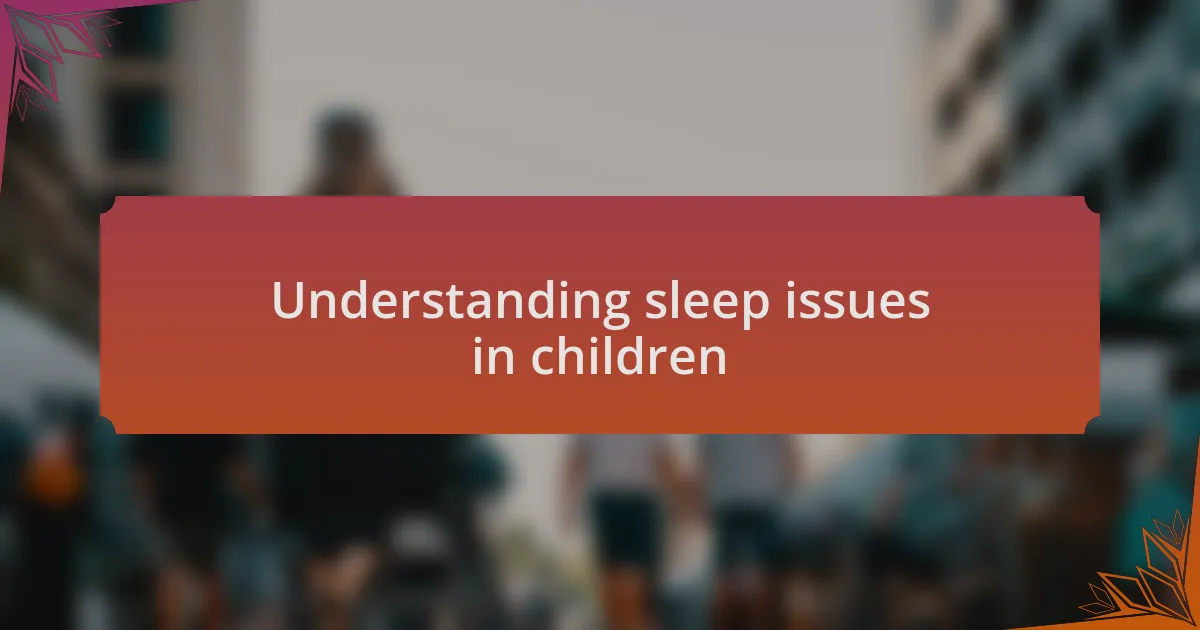 Understanding sleep issues in children